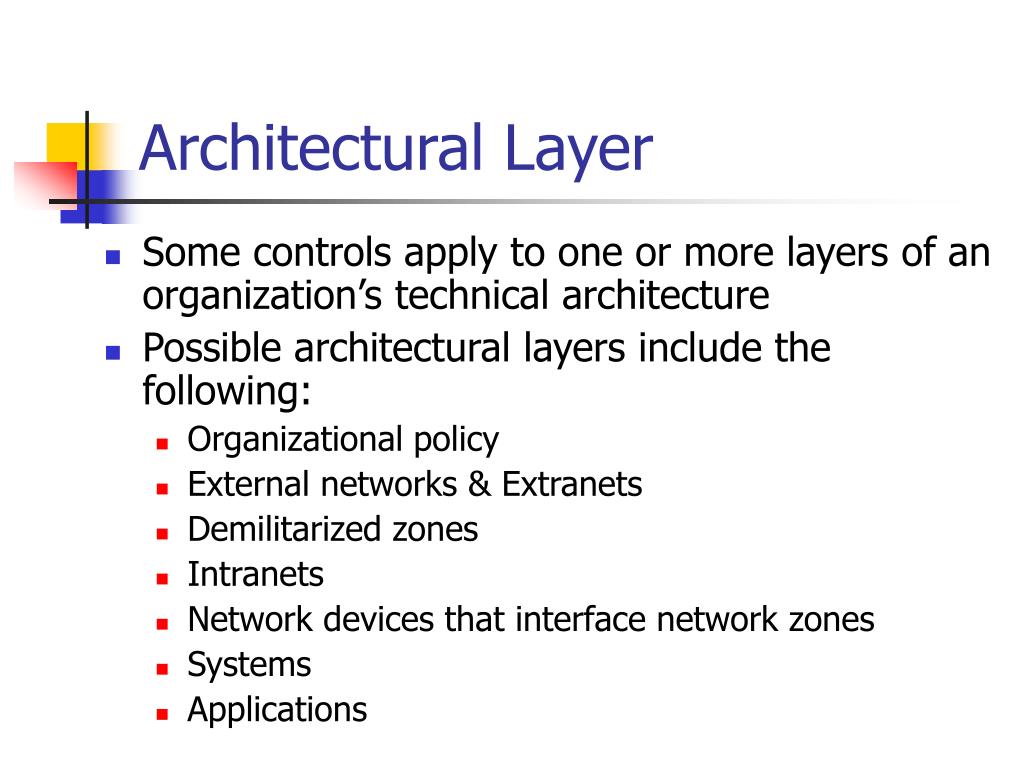 Architectural Layer

- Some controls apply to one or more layers of an organization’s technical architecture
- Possible architectural layers include the following:
  - Organizational policy
  - External networks & Extranets
  - Demilitarized zones
  - Intranets
  - Network devices that interface network zones
  - Systems
  - Applications